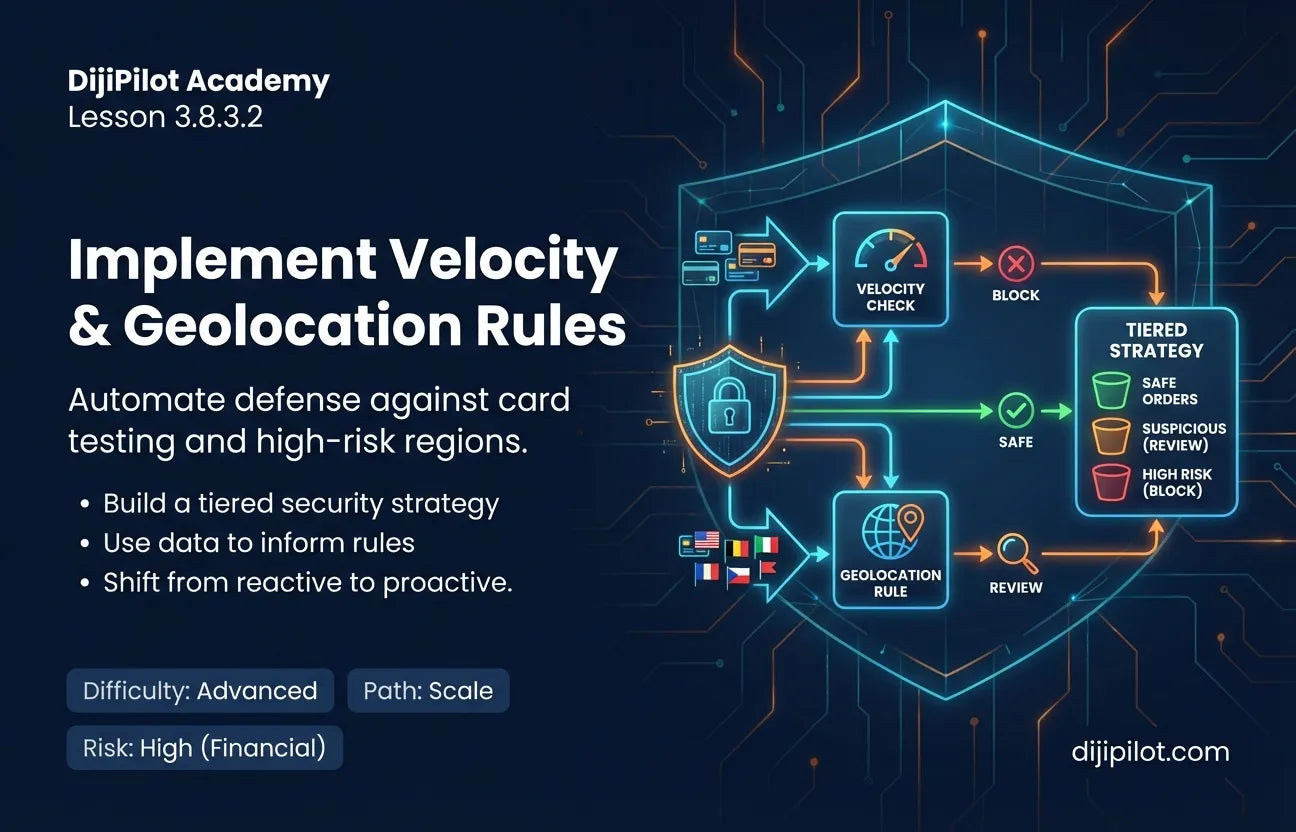 DijiPilot Academy
Lesson 3.8.3.2

Implement Velocity & Geolocation Rules

Automate defense against card testing and high-risk regions.

• Build a tiered security strategy
• Use data to inform rules
• Shift from reactive to proactive.

Difficulty: Advanced
Path: Scale
Risk: High (Financial)

VELOCITY CHECK
BLOCK
SAFE
GEOLOCATION RULE
REVIEW
TIERED STRATEGY
SAFE ORDERS
SUSPICIOUS (REVIEW)
HIGH RISK (BLOCK)

dijipilot.com